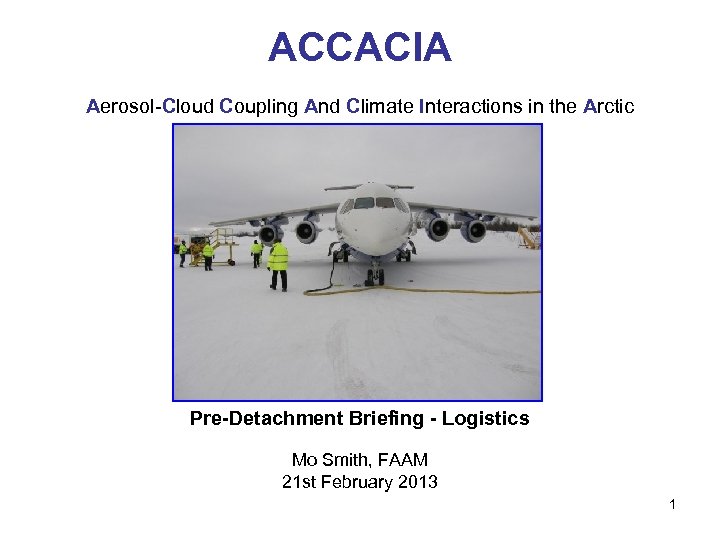 ACCACIA

Aerosol-Cloud Coupling And Climate Interactions in the Arctic

Pre-Detachment Briefing - Logistics

Mo Smith, FAAM
21st February 2013

1